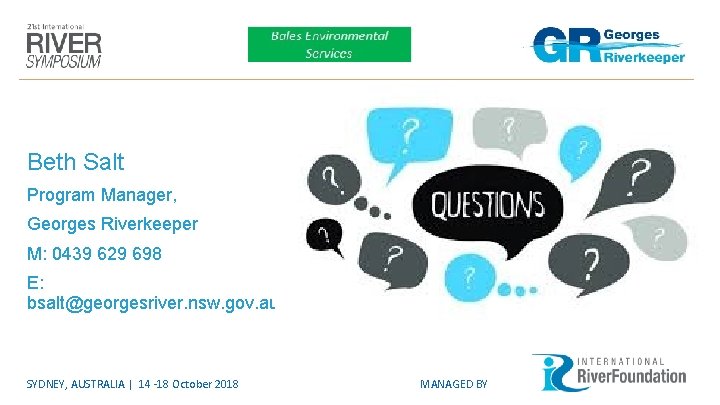 21st International
RIVER
SYMPOSIUM

Bales Environmental Services

GR Georges Riverkeeper

Beth Salt

Program Manager,

Georges Riverkeeper

M: 0439 629 698

E: bsalt@georgesriver.nsw.gov.au

?

?

?

?

?

QUESTIONS

?

?

?

?

?

SYDNEY, AUSTRALIA | 14 -18 October 2018

MANAGED BY

INTERNATIONAL RiverFoundation